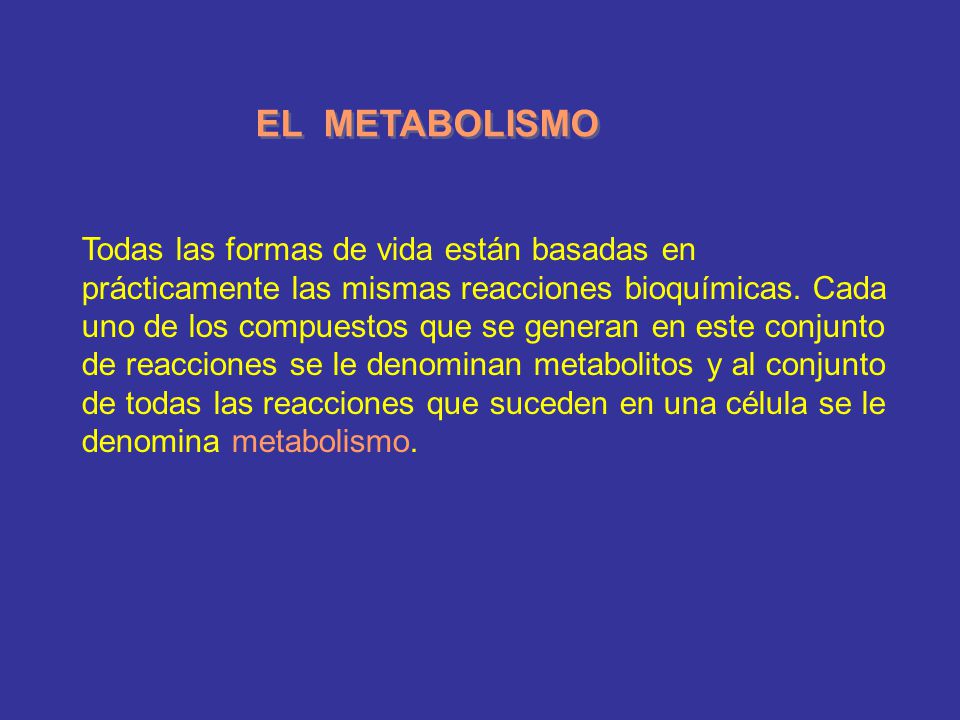 EL METABOLISMO

Todas las formas de vida están basadas en prácticamente las mismas reacciones bioquímicas. Cada uno de los compuestos que se generan en este conjunto de reacciones se le denominan metabolitos y al conjunto de todas las reacciones que suceden en una célula se le denomina metabolismo.